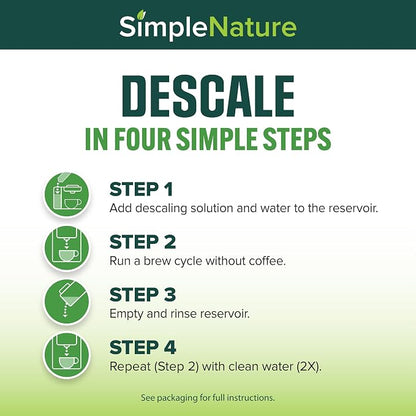 SimpleNature

DESCALE
IN FOUR SIMPLE STEPS

STEP 1
Add descaling solution and water to the reservoir.

STEP 2
Run a brew cycle without coffee.

STEP 3
Empty and rinse reservoir.

STEP 4
Repeat (Step 2) with clean water (2X).

See packaging for full instructions.